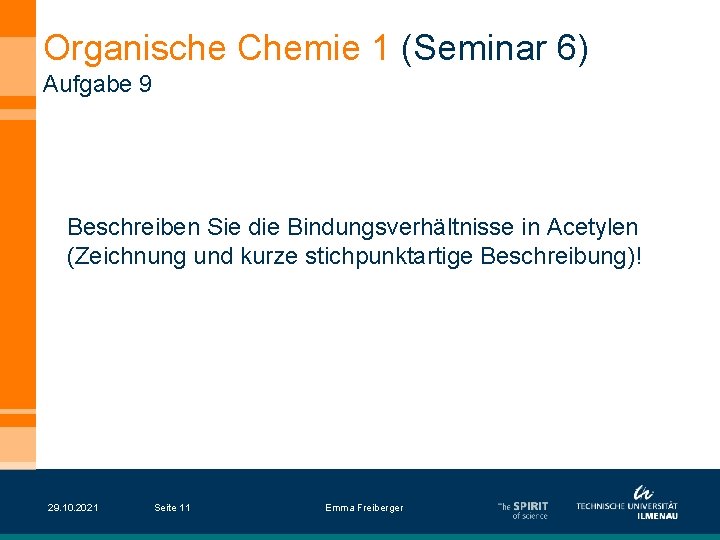 Organische Chemie 1 (Seminar 6)
Aufgabe 9

Beschreiben Sie die Bindungsverhältnisse in Acetylen (Zeichnung und kurze stichpunktartige Beschreibung)!

29.10.2021 Seite 11 Emma Freiberger

the SPIRIT of science

TECHNISCHE UNIVERSITÄT ILMENAU